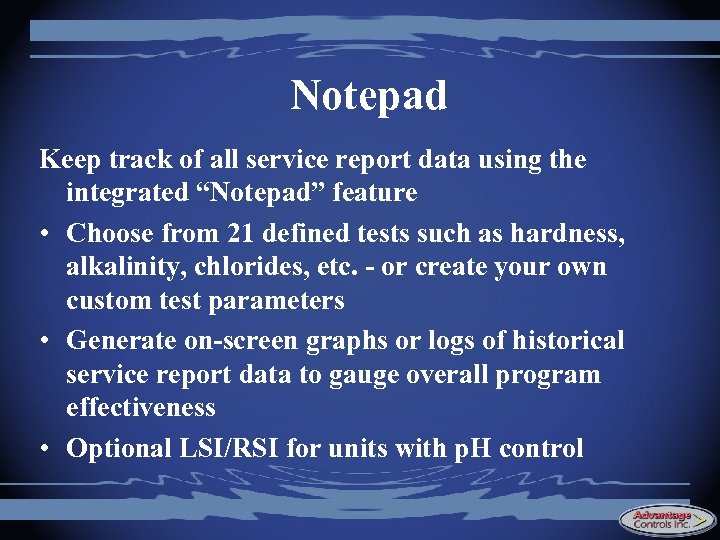 Notepad

Keep track of all service report data using the integrated “Notepad” feature

• Choose from 21 defined tests such as hardness, alkalinity, chlorides, etc. - or create your own custom test parameters
• Generate on-screen graphs or logs of historical service report data to gauge overall program effectiveness
• Optional LSI/RSI for units with pH control

Advantage Controls Inc.